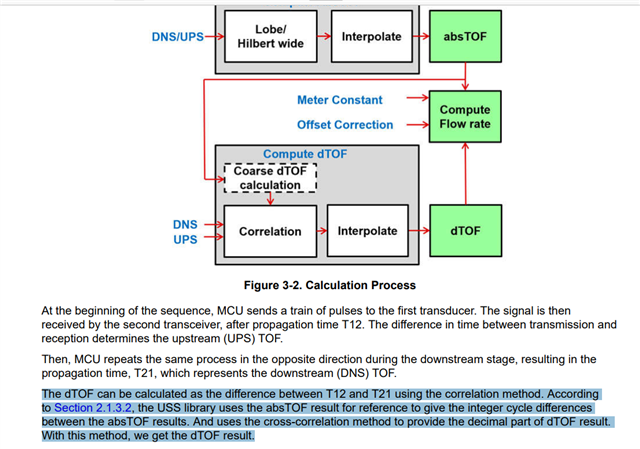 DNS/UPS

Lobe/ Hilbert wide

Interpolate

absTOF

Meter Constant

Offset Correction

Compute Flow rate

Compute dTOF

Coarse dTOF calculation

DNS

UPS

Correlation

Interpolate

dTOF

Figure 3-2. Calculation Process

At the beginning of the sequence, MCU sends a train of pulses to the first transducer. The signal is then received by the second transceiver, after propagation time T12. The difference in time between transmission and reception determines the upstream (UPS) TOF.

Then, MCU repeats the same process in the opposite direction during the downstream stage, resulting in the propagation time, T21, which represents the downstream (DNS) TOF.

The dTOF can be calculated as the difference between T12 and T21 using the correlation method. According to Section 2.1.3.2, the USS library uses the absTOF result for reference to give the integer cycle differences between the absTOF results. And uses the cross-correlation method to provide the decimal part of dTOF result. With this method, we get the dTOF result.